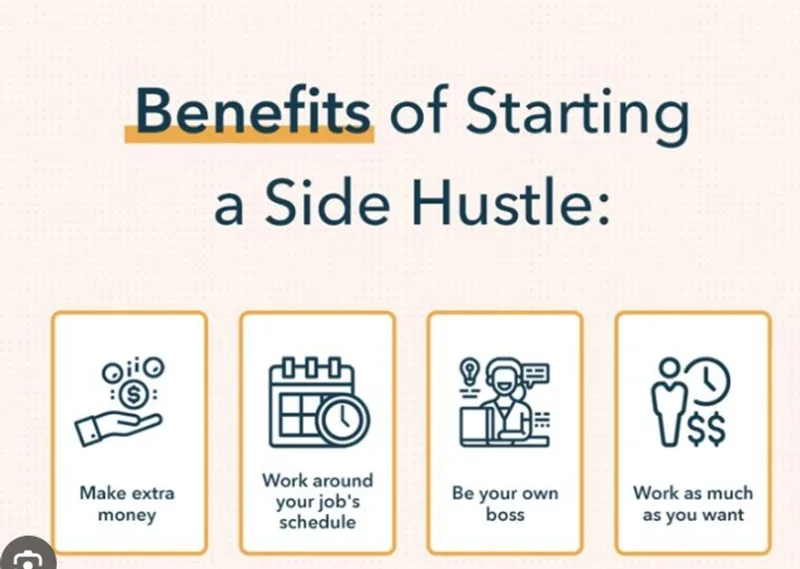 Benefits of Starting a Side Hustle:

$

Make extra money

Work around your job's schedule

Be your own boss

$$

Work as much as you want